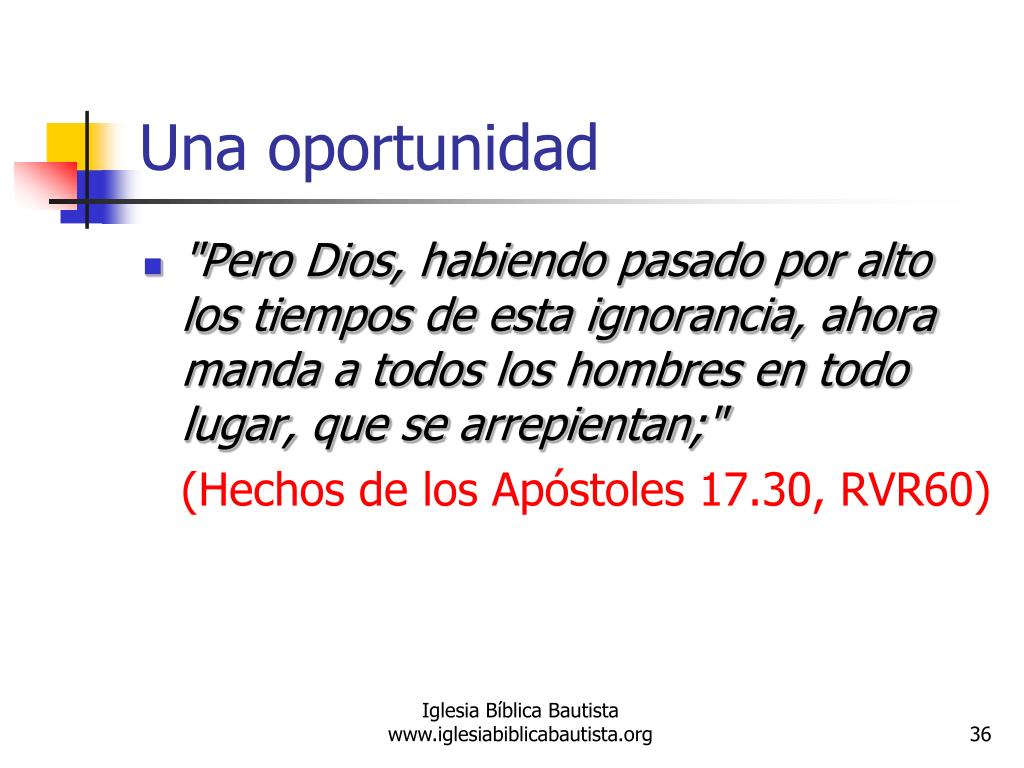 Una oportunidad

"Pero Dios, habiendo pasado por alto los tiempos de esta ignorancia, ahora manda a todos los hombres en todo lugar, que se arrepientan;"
(Hechos de los Apóstoles 17.30, RVR60)

Iglesia Bíblica Bautista
www.iglesiabiblicabautista.org

36